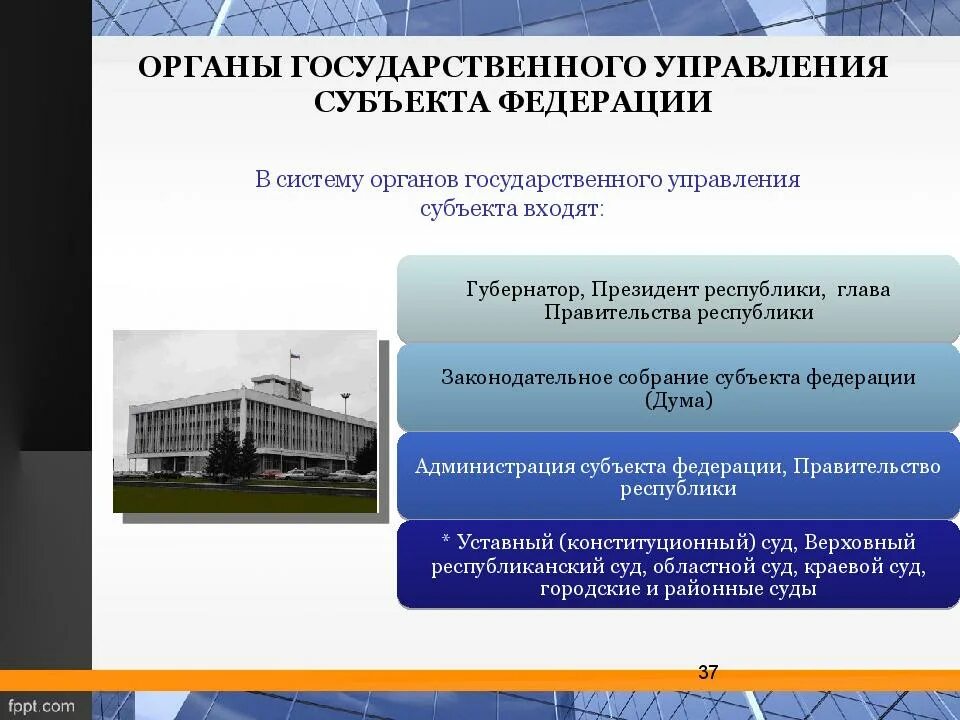 ОРГАНЫ ГОСУДАРСТВЕННОГО УПРАВЛЕНИЯ СУБЪЕКТА ФЕДЕРАЦИИ

В систему органов государственного управления субъекта входят:

Губернатор, Президент республики, глава Правительства республики

Законодательное собрание субъекта федерации (Дума)

Администрация субъекта федерации, Правительство республики

* Уставный (конституционный) суд, Верховный республиканский суд, областной суд, краевой суд, городские и районные суды

37

fppt.com